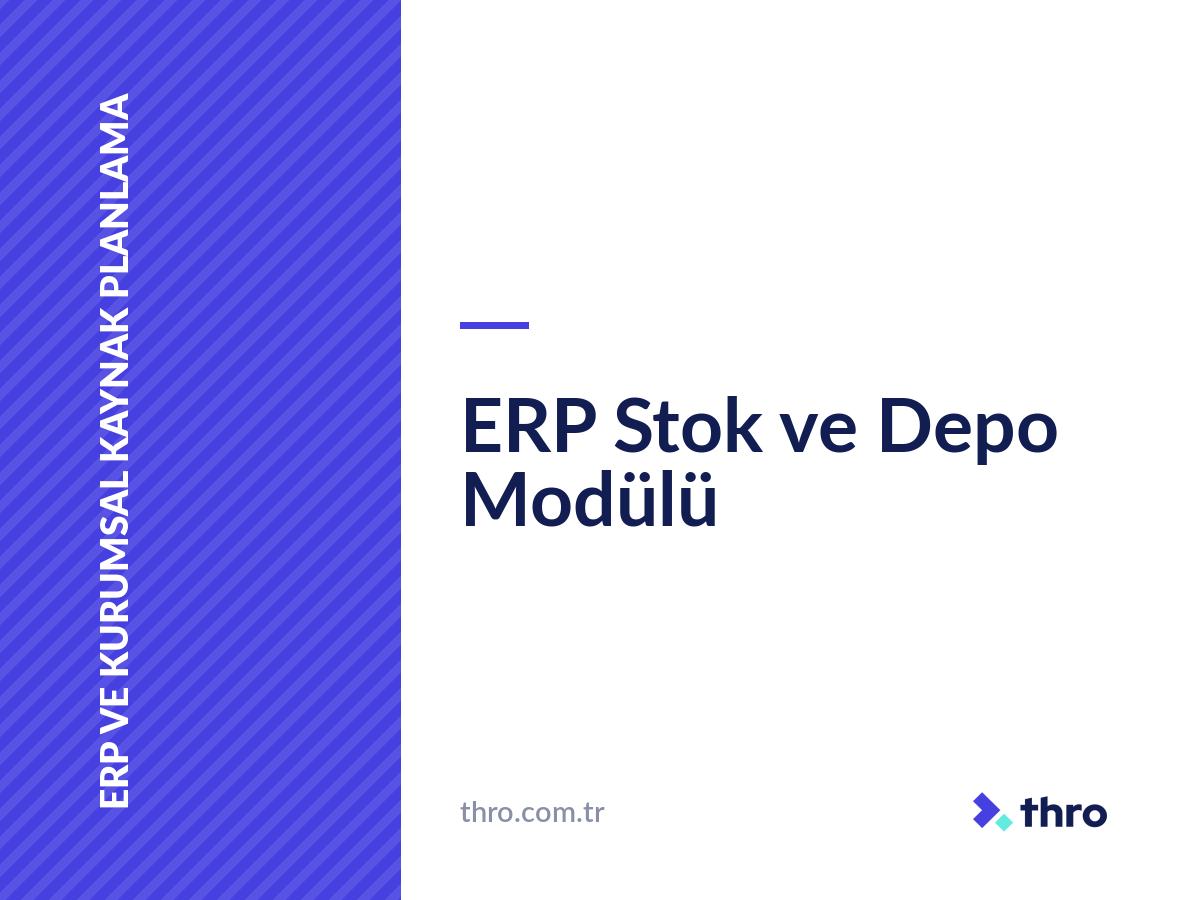 ERP VE KURUMSAL KAYNAK PLANLAMA

ERP Stok ve Depo Modülü

thro.com.tr

thro